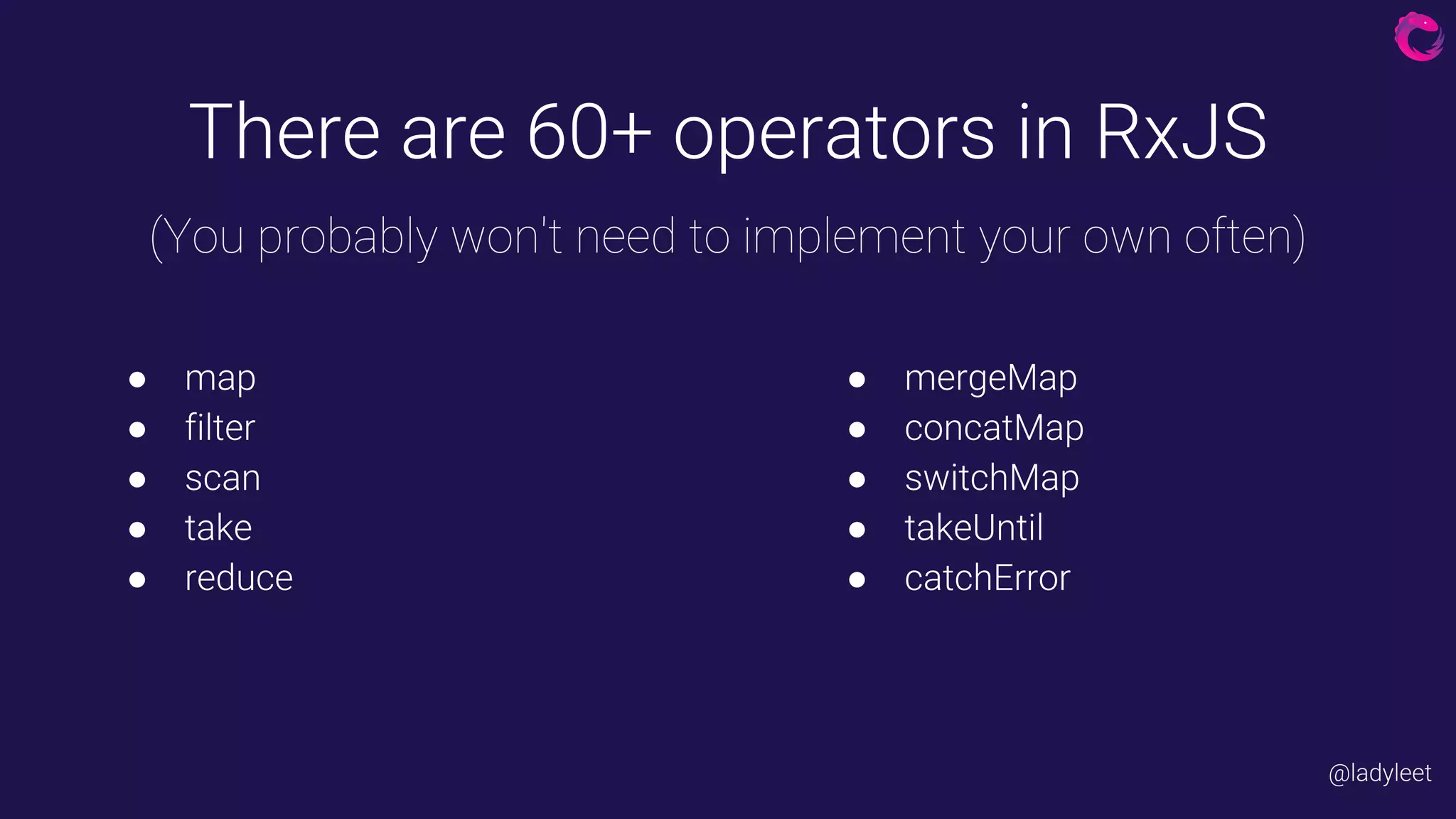 There are 60+ operators in RxJS

(You probably won't need to implement your own often)

- map
- filter
- scan
- take
- reduce

- mergeMap
- concatMap
- switchMap
- takeUntil
- catchError

@ladyleet